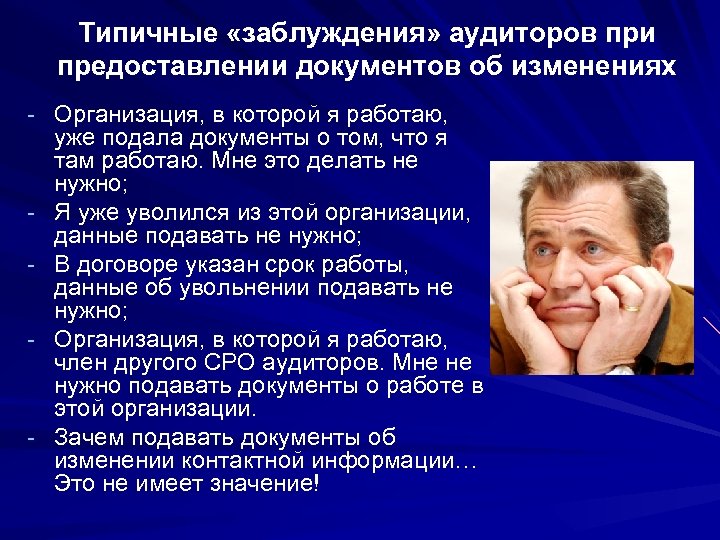 Типичные «заблуждения» аудиторов при предоставлении документов об изменениях

- Организация, в которой я работаю, уже подала документы о том, что я там работаю. Мне это делать не нужно;
- Я уже уволился из этой организации, данные подавать не нужно;
- В договоре указан срок работы, данные об увольнении подавать не нужно;
- Организация, в которой я работаю, член другого СРО аудиторов. Мне не нужно подавать документы о работе в этой организации.
- Зачем подавать документы об изменении контактной информации… Это не имеет значение!